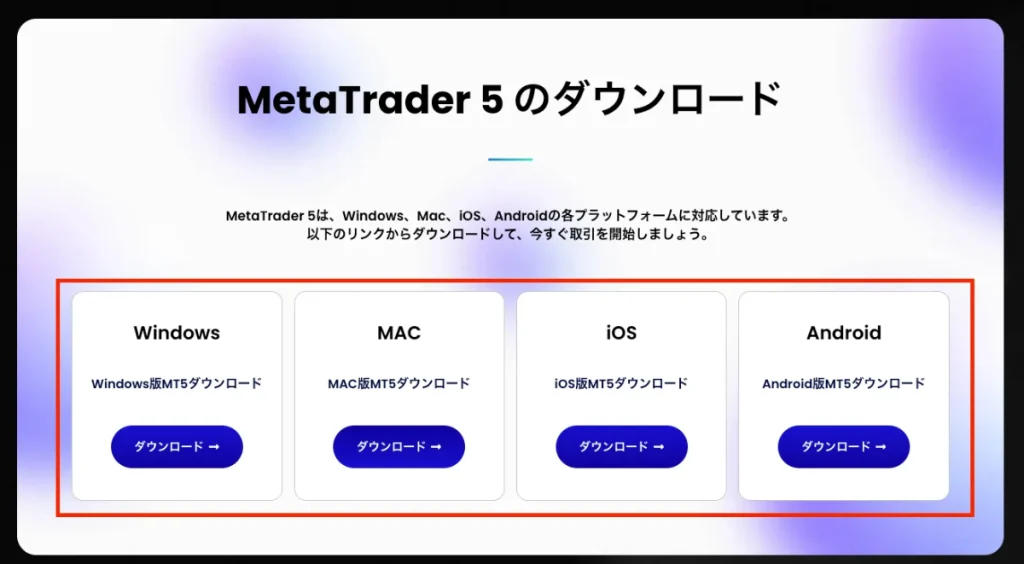 MetaTrader 5 のダウンロード

MetaTrader 5は、Windows、Mac、iOS、Androidの各プラットフォームに対応しています。
以下のリンクからダウンロードして、今すぐ取引を開始しましょう。

Windows

Windows版MT5ダウンロード

ダウンロード →

MAC

MAC版MT5ダウンロード

ダウンロード →

iOS

iOS版MT5ダウンロード

ダウンロード →

Android

Android版MT5ダウンロード

ダウンロード →